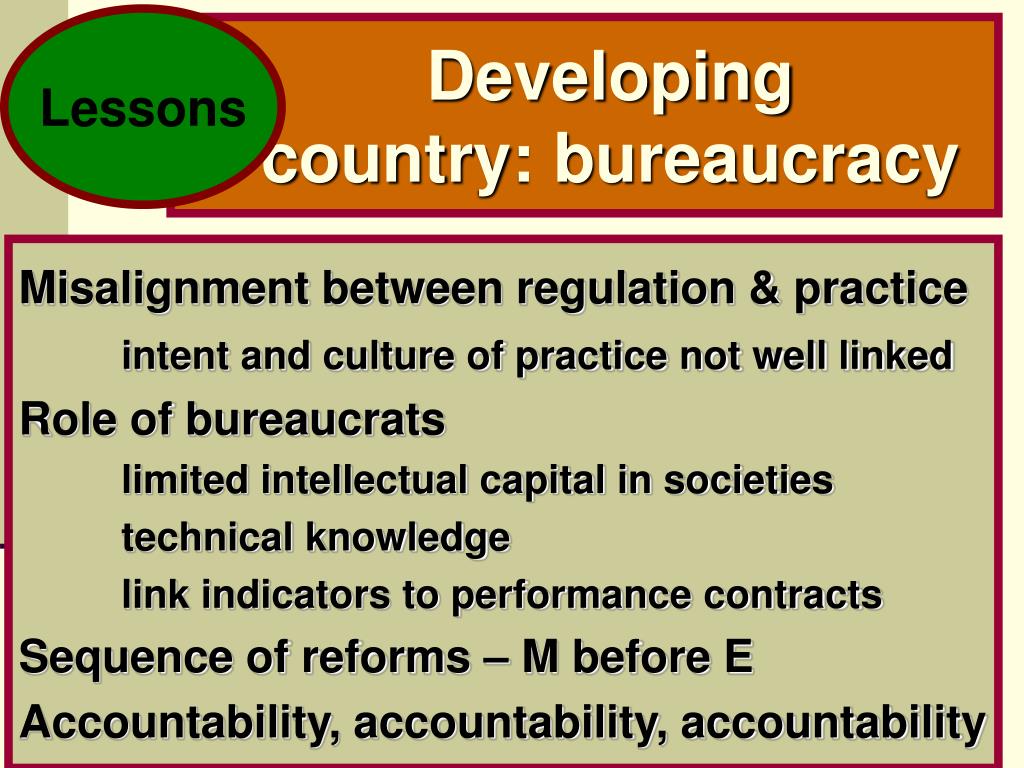 Lessons

Developing country: bureaucracy

Misalignment between regulation & practice

intent and culture of practice not well linked

Role of bureaucrats

limited intellectual capital in societies

technical knowledge

link indicators to performance contracts

Sequence of reforms – M before E

Accountability, accountability, accountability